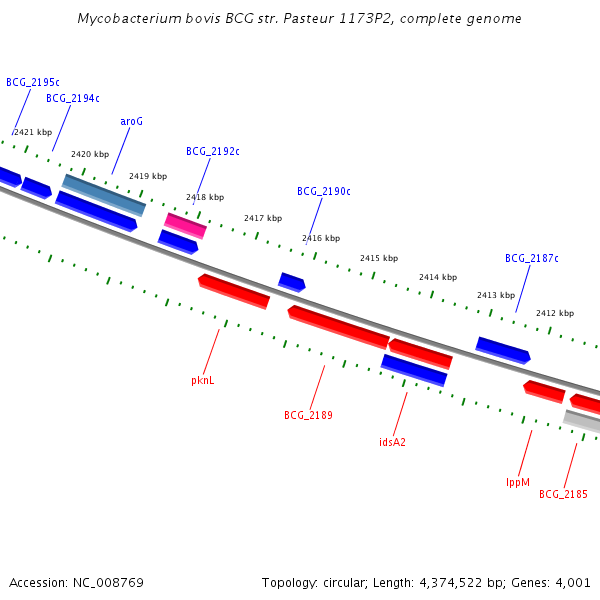 Mycobacterium bovis BCG str. Pasteur 1173P2, complete genome

BCG_2195c
BCG_2194c
aroG
BCG_2192c
BCG_2190c
BCG_2187c

2421 kbp
2420 kbp
2419 kbp
2418 kbp
2417 kbp
2416 kbp
2415 kbp
2414 kbp
2413 kbp
2412 kbp

pknL
BCG_2189
idsA2
lppM
BCG_2185

Accession: NC_008769

Topology: circular; Length: 4,374,522 bp; Genes: 4,001